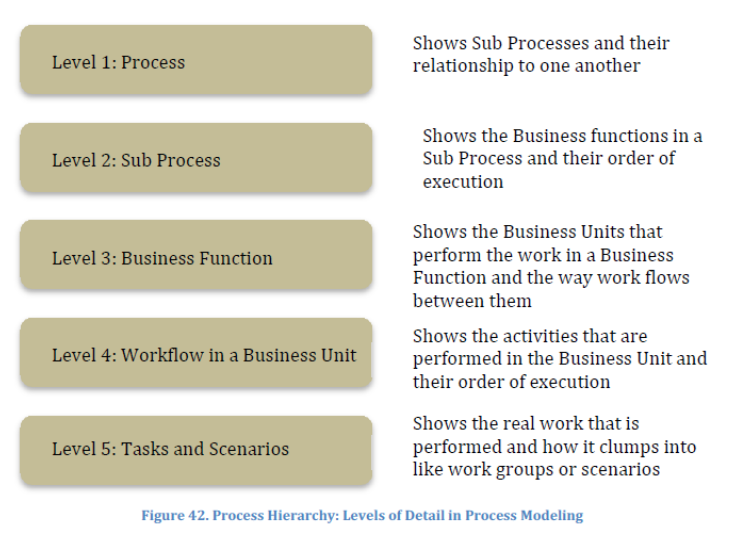 Level 1: Process

Shows Sub Processes and their relationship to one another

Level 2: Sub Process

Shows the Business functions in a Sub Process and their order of execution

Level 3: Business Function

Shows the Business Units that perform the work in a Business Function and the way work flows between them

Level 4: Workflow in a Business Unit

Shows the activities that are performed in the Business Unit and their order of execution

Level 5: Tasks and Scenarios

Shows the real work that is performed and how it clumps into like work groups or scenarios

Figure 42. Process Hierarchy: Levels of Detail in Process Modeling